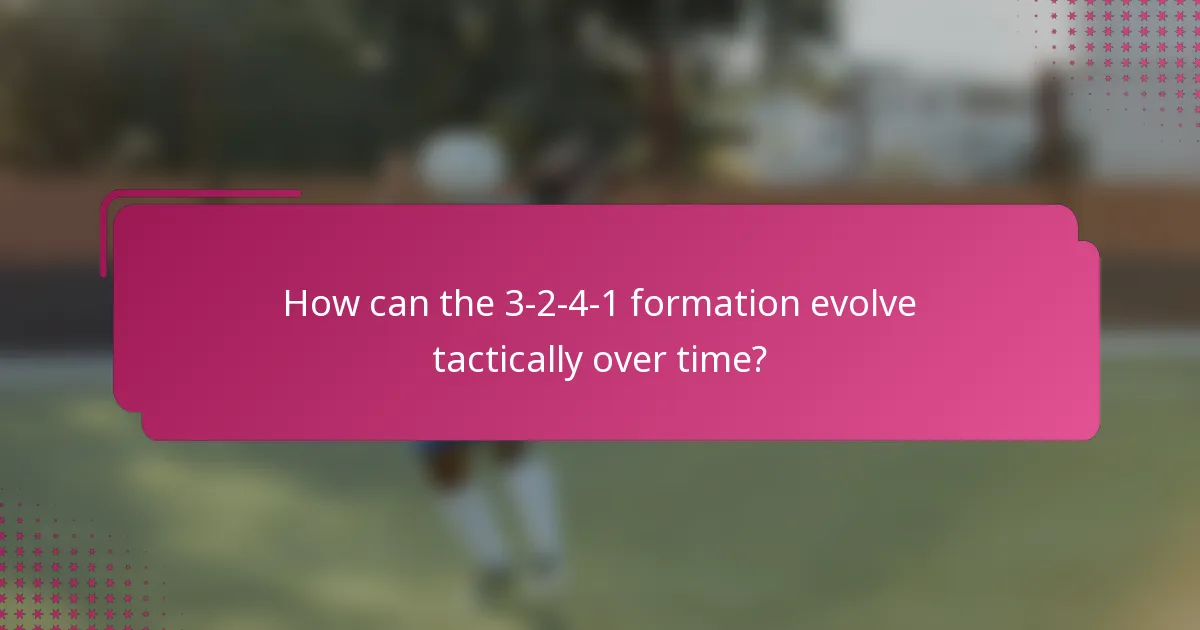 How can the 3-2-4-1 formation evolve tactically over time?